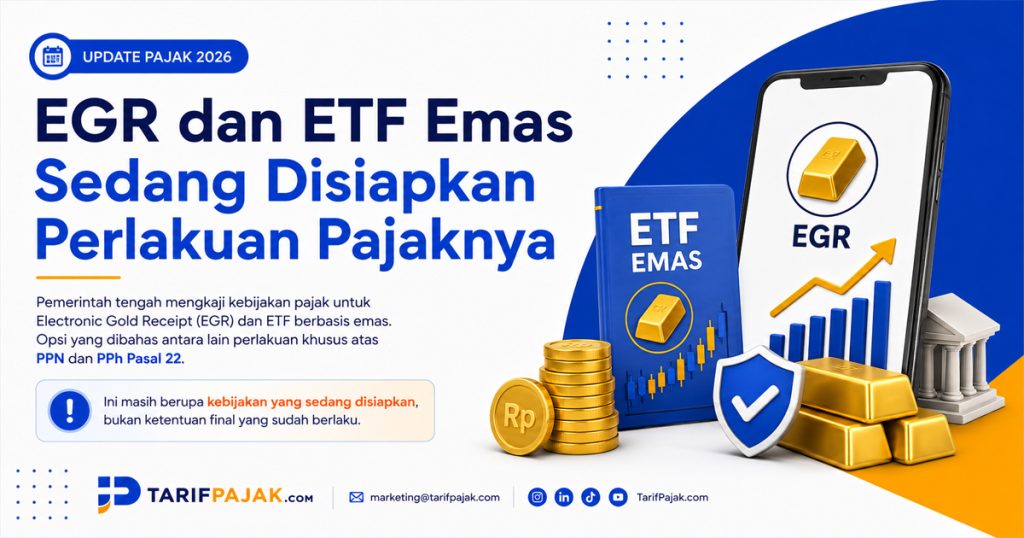 UPDATE PAJAK 2026

EGR dan ETF Emas Sedang Disiapkan Perlakuan Pajaknya

Pemerintah tengah mengkaji kebijakan pajak untuk Electronic Gold Receipt (EGR) dan ETF berbasis emas. Opsi yang dibahas antara lain perlakuan khusus atas PPN dan PPh Pasal 22.

Ini masih berupa kebijakan yang sedang disiapkan, bukan ketentuan final yang sudah berlaku.

ETF EMAS

EGR

Rp

TARIFPAJAK.com

marketing@tarifpajak.com

TarifPajak.com